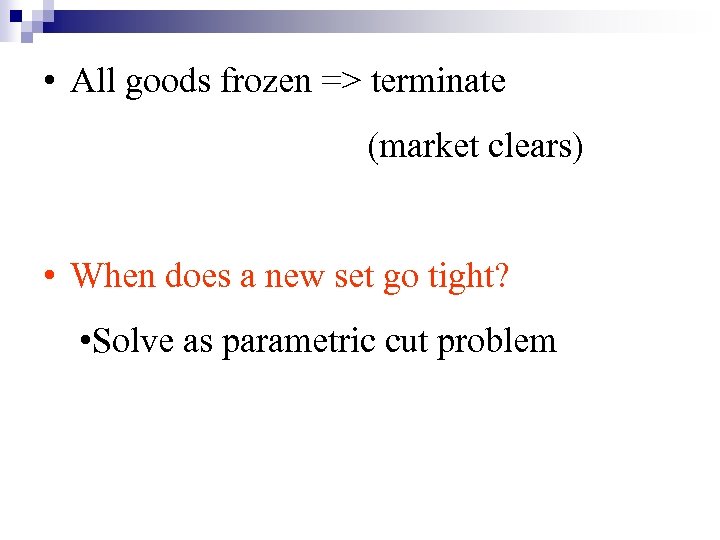 • All goods frozen => terminate

(market clears)

• When does a new set go tight?

•Solve as parametric cut problem